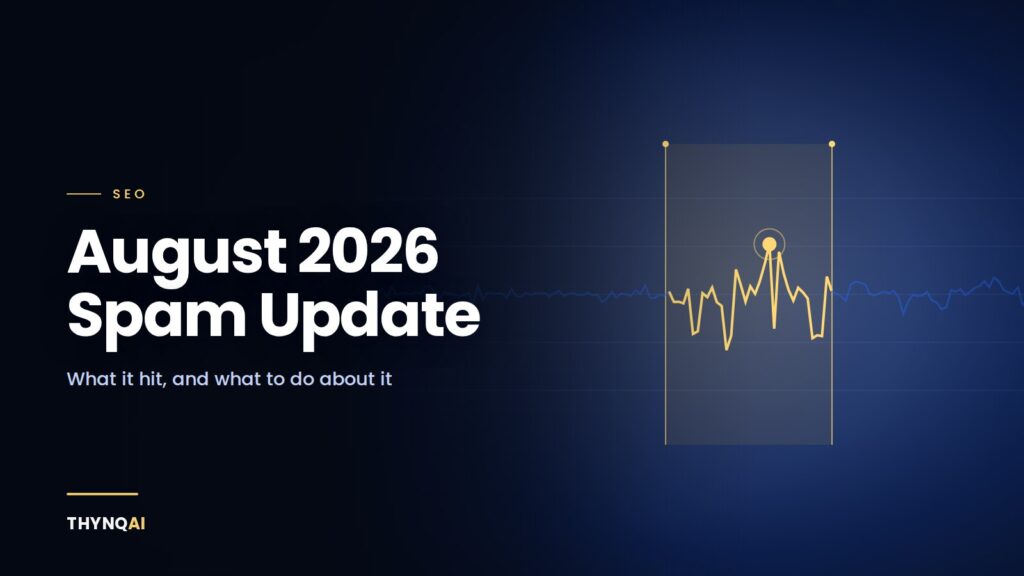 SEO

August 2026 Spam Update

What it hit, and what to do about it

THYNQAI